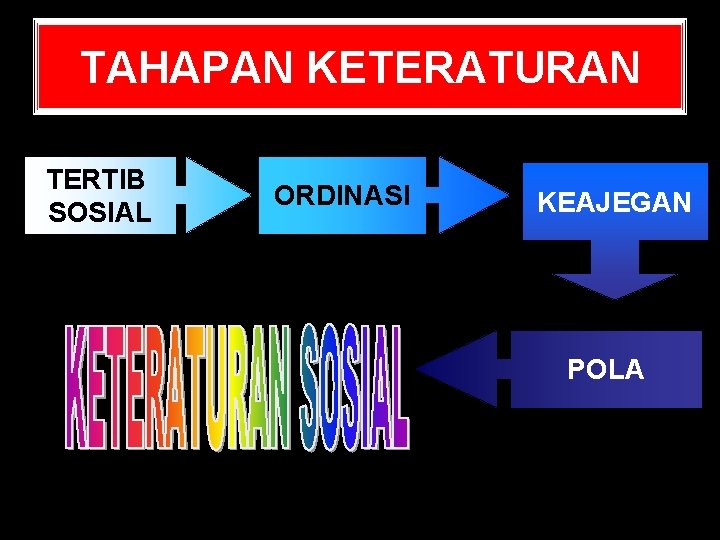 TAHAPAN KETERATURAN

TERTIB SOSIAL

ORDINASI

KEAJEGAN

POLA

KETERATURAN SOSIAL